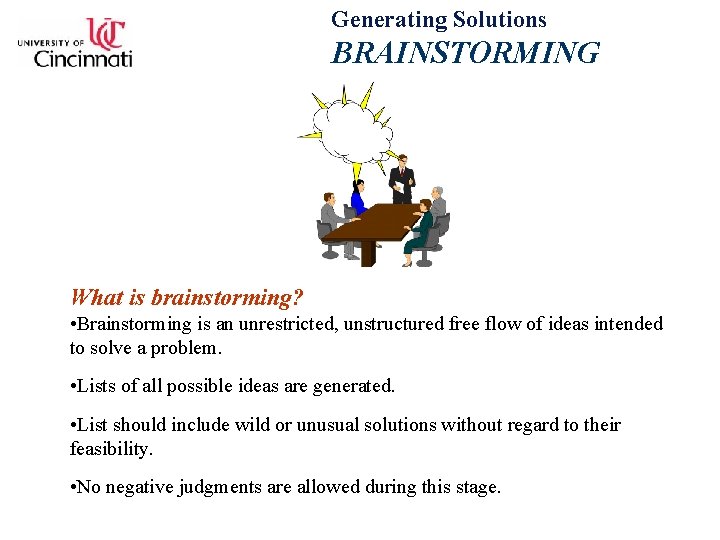 UNIVERSITY OF UC Cincinnati

Generating Solutions
BRAINSTORMING

What is brainstorming?
•Brainstorming is an unrestricted, unstructured free flow of ideas intended to solve a problem.

•Lists of all possible ideas are generated.

•List should include wild or unusual solutions without regard to their feasibility.

•No negative judgments are allowed during this stage.